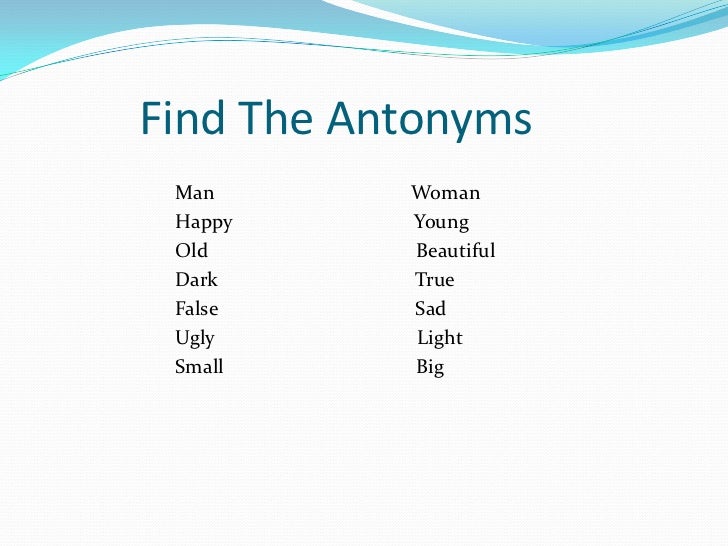 Find The Antonyms

Man
Happy
Old
Dark
False
Ugly
Small

Woman
Young
Beautiful
True
Sad
Light
Big